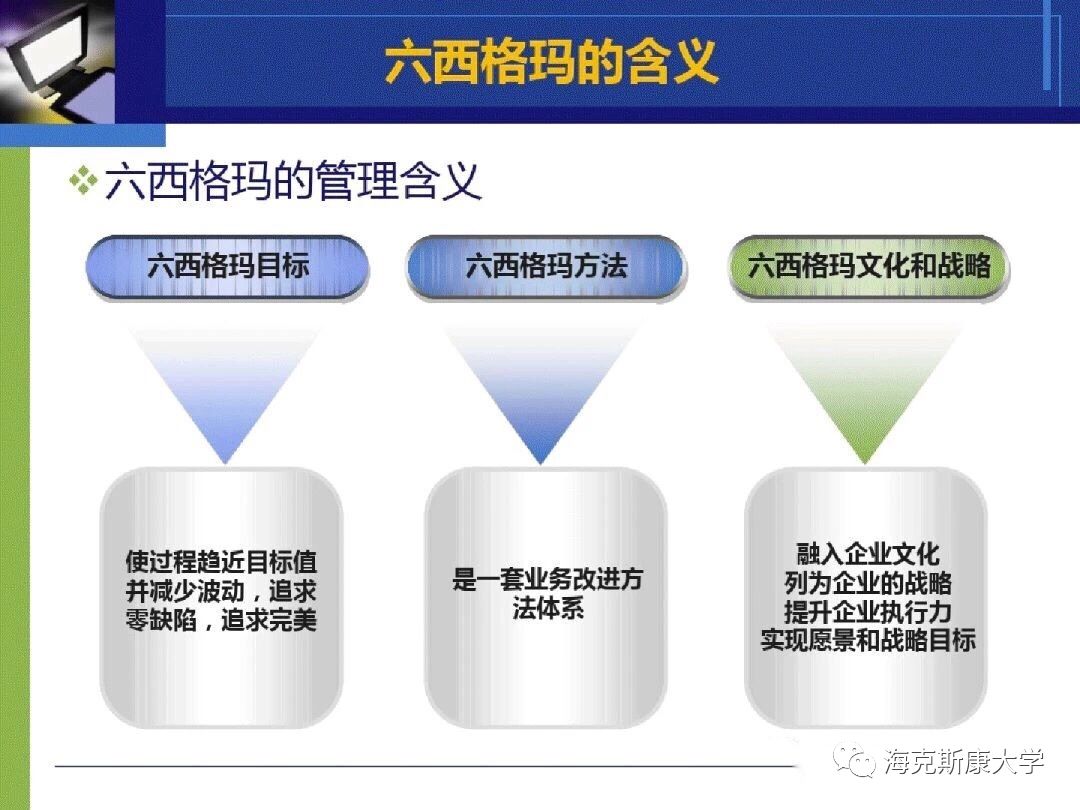 六西格玛的含义

❖ 六西格玛的管理含义

六西格玛目标

六西格玛方法

六西格玛文化和战略

使过程趋近目标值并减少波动，追求零缺陷，追求完美

是一套业务改进方法体系

融入企业文化
列为企业的战略
提升企业执行力
实现愿景和战略目标

海克斯康大学